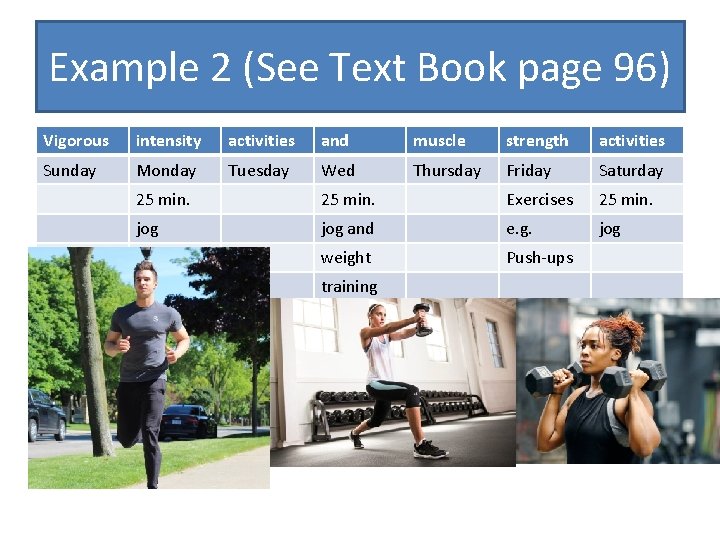 Example 2 (See Text Book page 96)

| Vigorous | intensity | activities | and | muscle | strength | activities |
|---|---|---|---|---|---|---|
| Sunday | Monday | Tuesday | Wed | Thursday | Friday | Saturday |
| | 25 min. | | 25 min. | | Exercises | 25 min. |
| | jog | | jog and | | e.g. | jog |
| | | | weight | | Push-ups | |
| | | | training | | | |